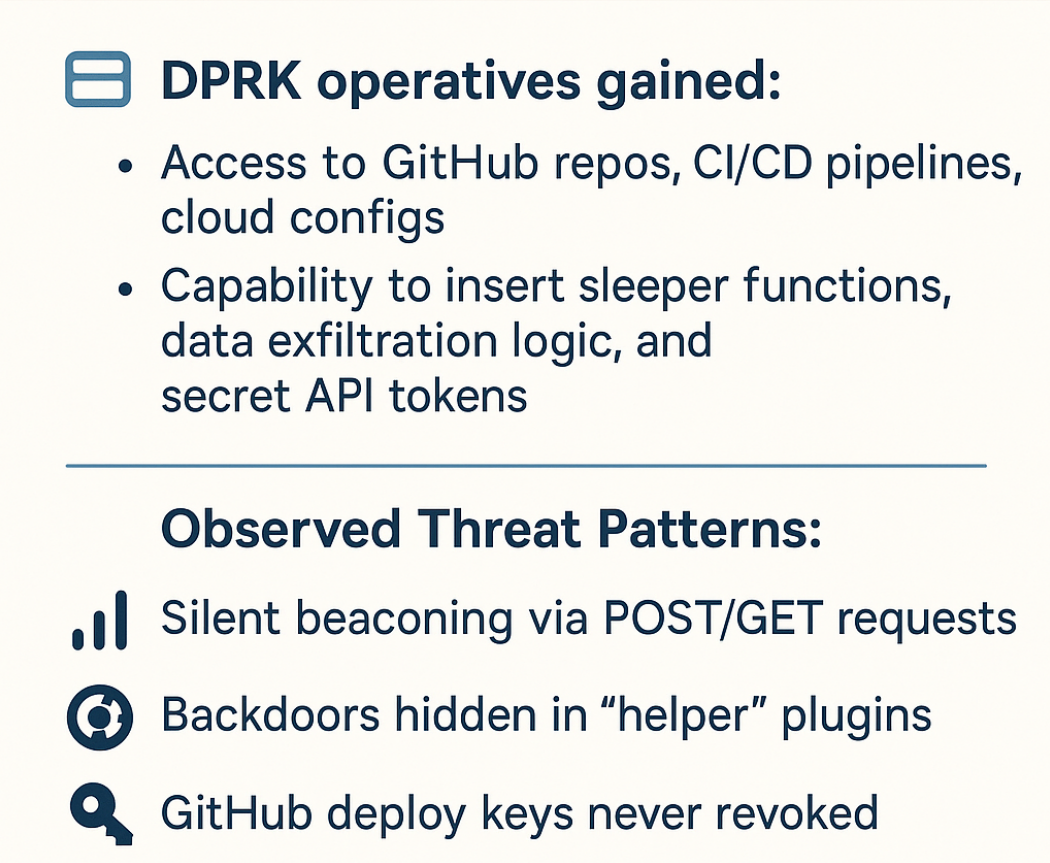 DPRK operatives gained:

• Access to GitHub repos, CI/CD pipelines, cloud configs
• Capability to insert sleeper functions, data exfiltration logic, and secret API tokens

Observed Threat Patterns:

Silent beaconing via POST/GET requests

Backdoors hidden in “helper” plugins

GitHub deploy keys never revoked